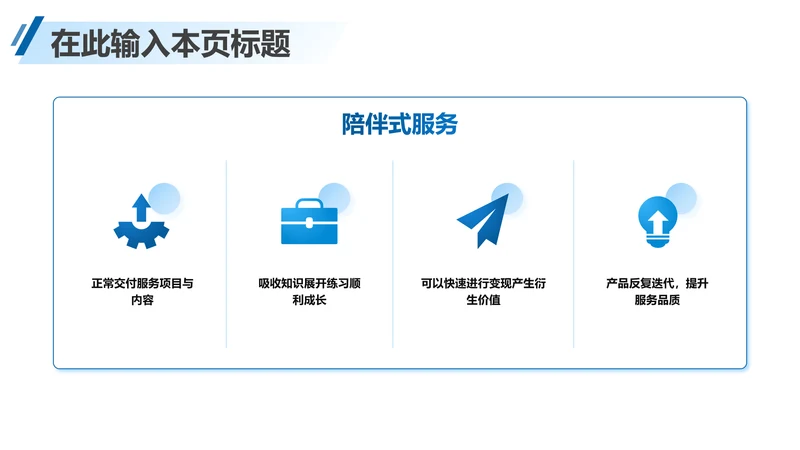 在此输入本页标题

陪伴式服务

正常交付服务项目与内容

吸收知识展开练习顺利成长

可以快速进行变现产生衍生价值

产品反复迭代，提升服务品质